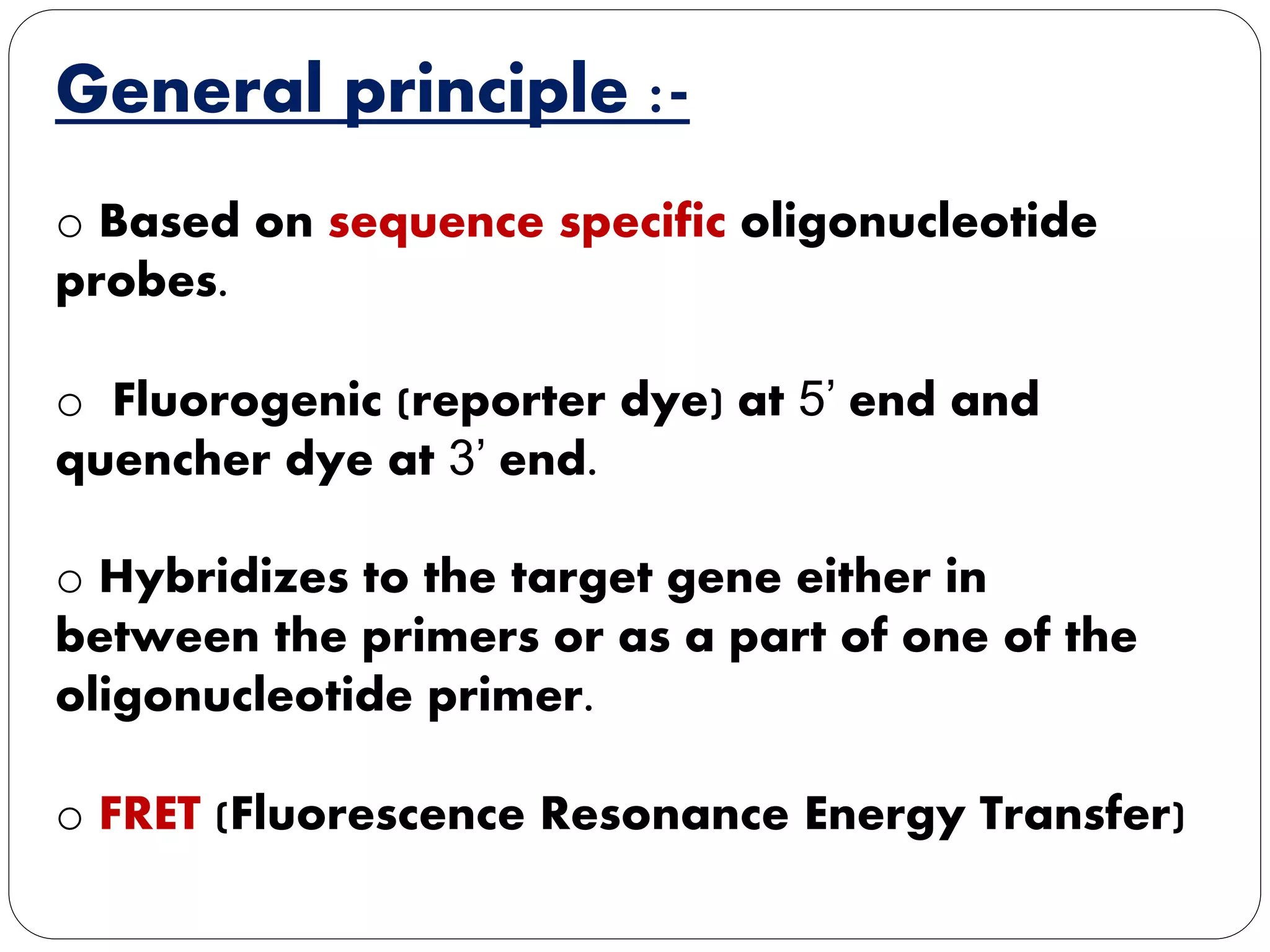 General principle :-

○ Based on sequence specific oligonucleotide probes.

○ Fluorogenic (reporter dye) at 5’ end and quencher dye at 3’ end.

○ Hybridizes to the target gene either in between the primers or as a part of one of the oligonucleotide primer.

○ FRET (Fluorescence Resonance Energy Transfer)